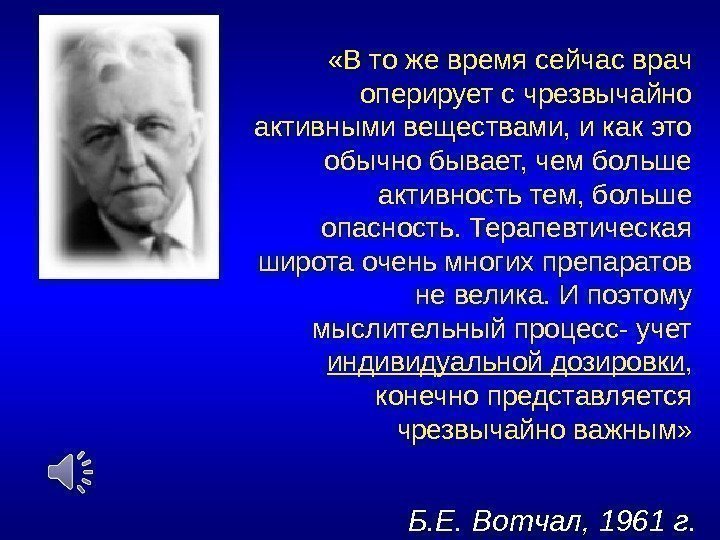 «В то же время сейчас врач оперирует с чрезвычайно активными веществами, и как это обычно бывает, чем больше активность тем, больше опасность. Терапевтическая широта очень многих препаратов не велика. И поэтому мыслительный процесс- учет индивидуальной дозировки, конечно представляется чрезвычайно важным»

Б.Е. Вотчал, 1961 г.